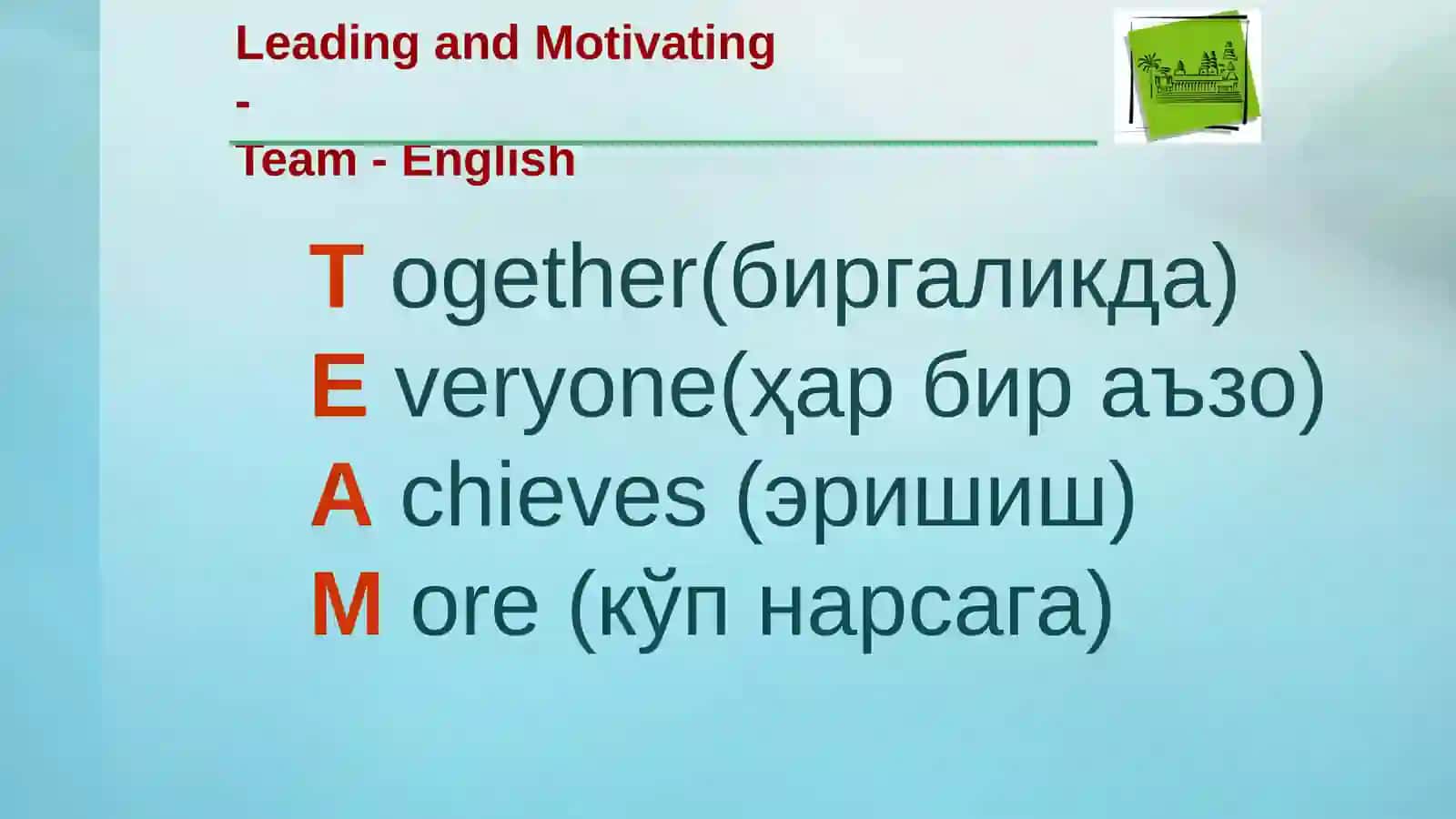 Leading and Motivating
-
Team - English

T ogether(биргаликда)
E veryone(ҳар бир аъзо)
A chieves (эришиш)
M ore (кўп нарсага)